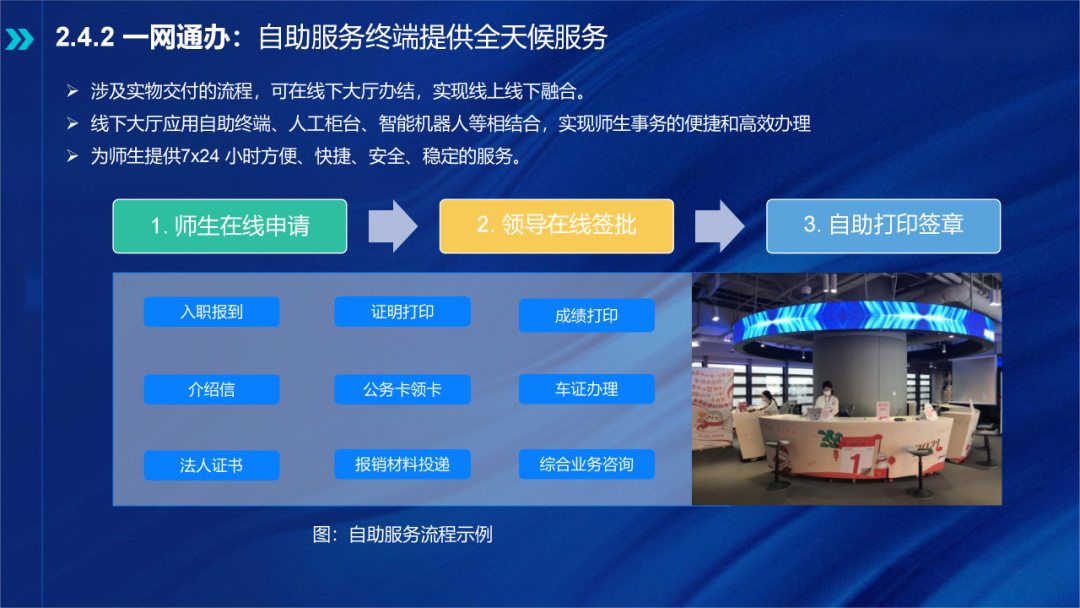 2.4.2 一网通办：自助服务终端提供全天候服务

➢ 涉及实物交付的流程，可在线下大厅办结，实现线上线下融合。
➢ 线下大厅应用自助终端、人工柜台、智能机器人等相结合，实现师生事务的便捷和高效办理
➢ 为师生提供7x24 小时方便、快捷、安全、稳定的服务。

1. 师生在线申请

2. 领导在线签批

3. 自助打印签章

入职报到
证明打印
成绩打印
介绍信
公务卡领卡
车证办理
法人证书
报销材料投递
综合业务咨询

图：自助服务流程示例